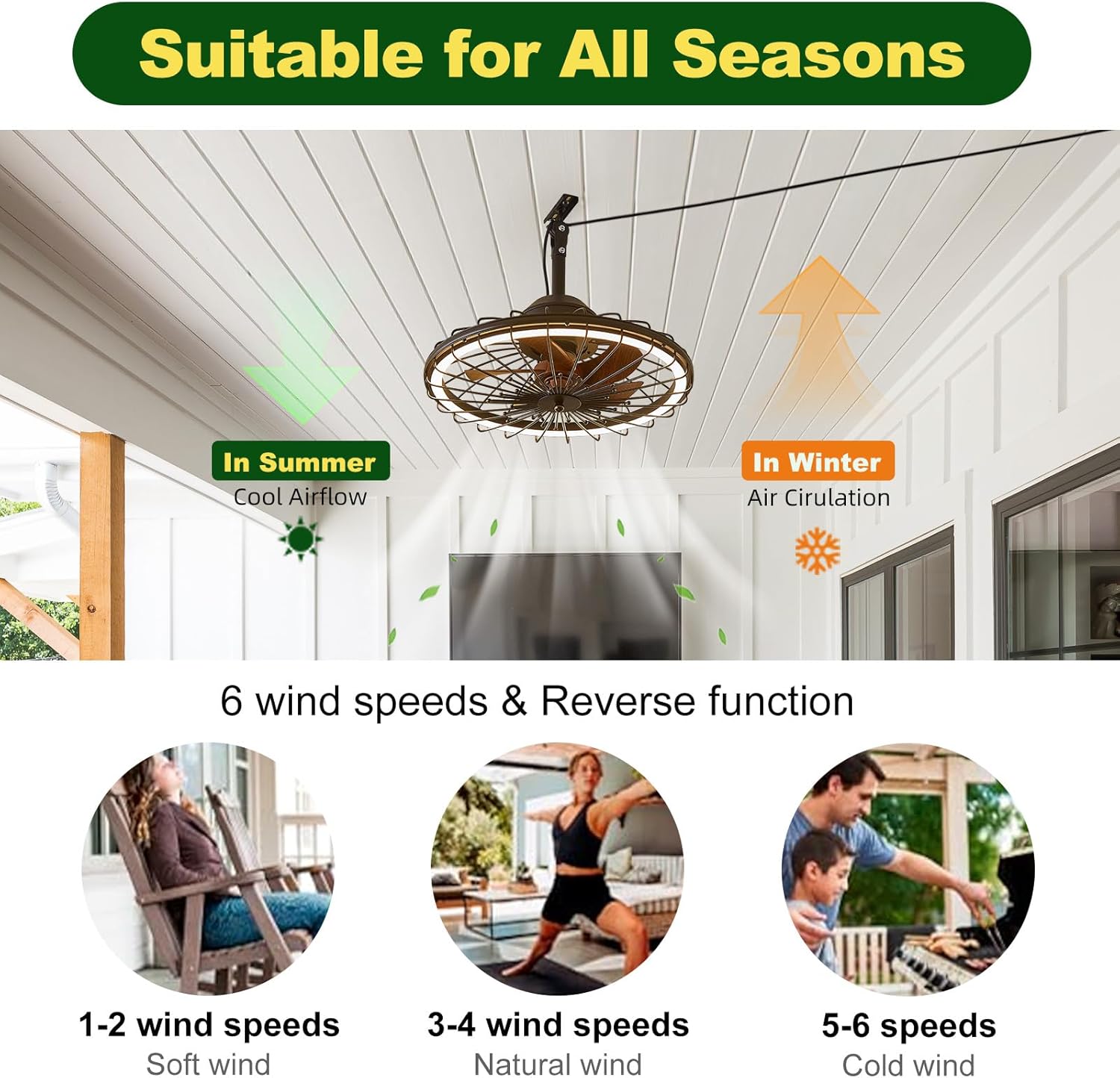 Suitable for All Seasons

In Summer
Cool Airflow

In Winter
Air Cirulation

6 wind speeds & Reverse function

1-2 wind speeds
Soft wind

3-4 wind speeds
Natural wind

5-6 speeds
Cold wind